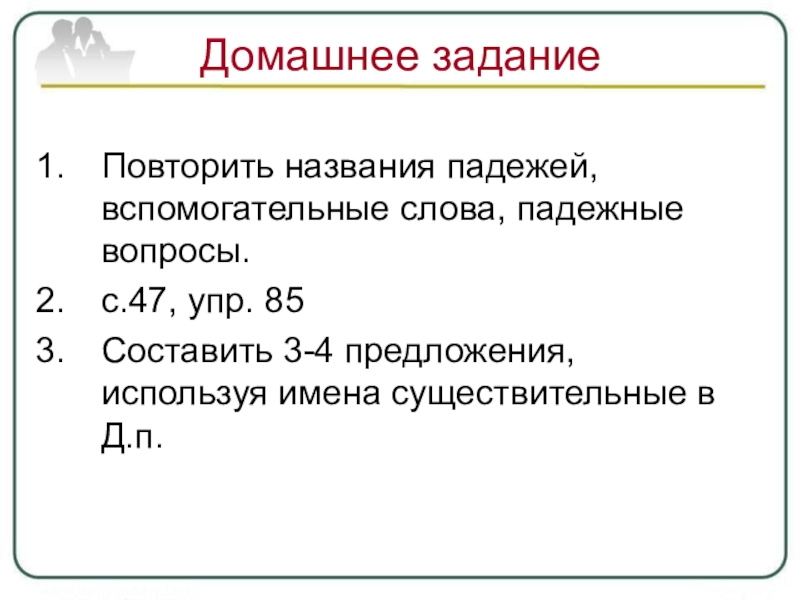 Домашнее задание

1. Повторить названия падежей, вспомогательные слова, падежные вопросы.
2. с.47, упр. 85
3. Составить 3-4 предложения, используя имена существительные в Д.п.